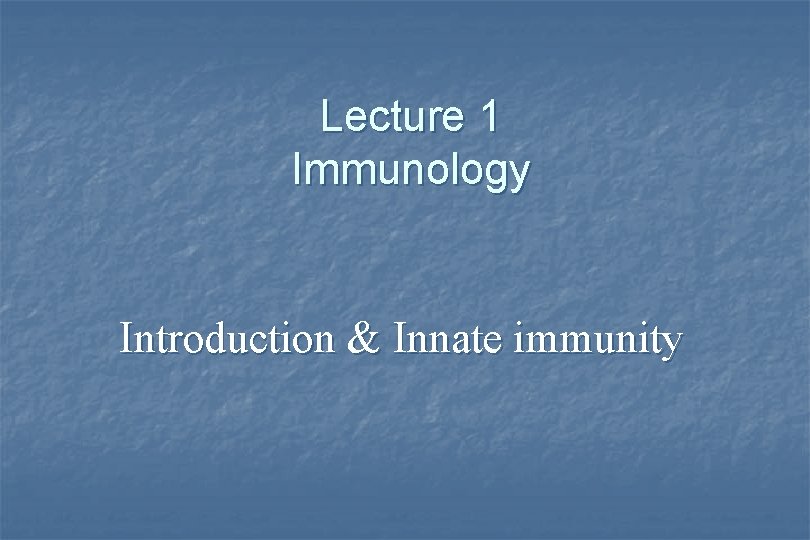 Lecture 1
Immunology

Introduction & Innate immunity